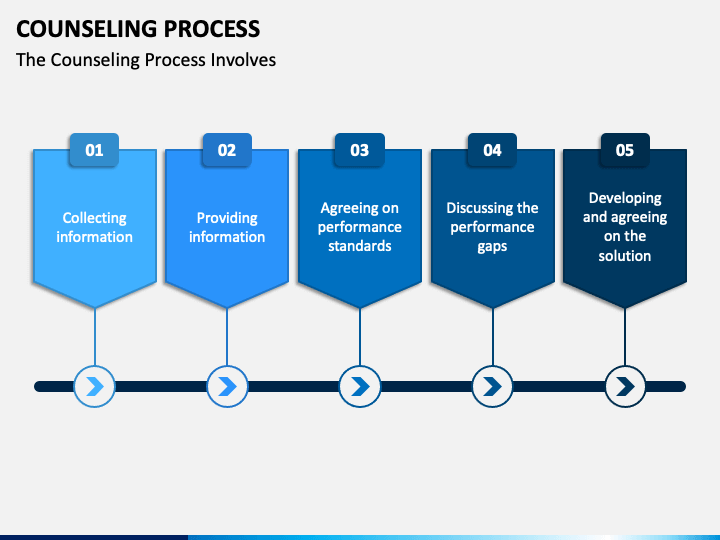 COUNSELING PROCESS
The Counseling Process Involves

01
Collecting information

02
Providing information

03
Agreeing on performance standards

04
Discussing the performance gaps

05
Developing and agreeing on the solution